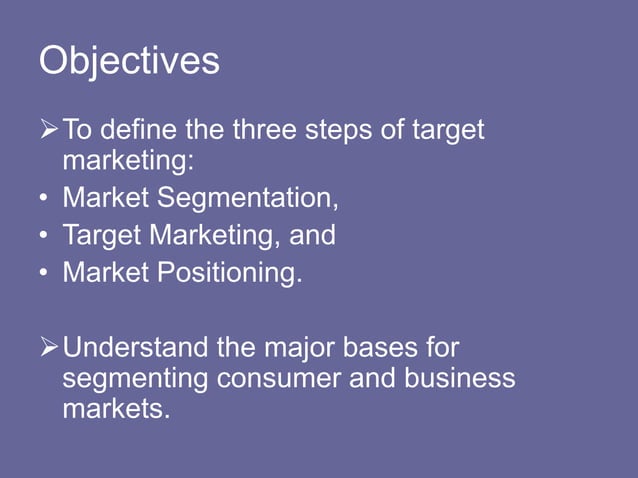 Objectives

➢ To define the three steps of target marketing:
• Market Segmentation,
• Target Marketing, and
• Market Positioning.

➢ Understand the major bases for segmenting consumer and business markets.